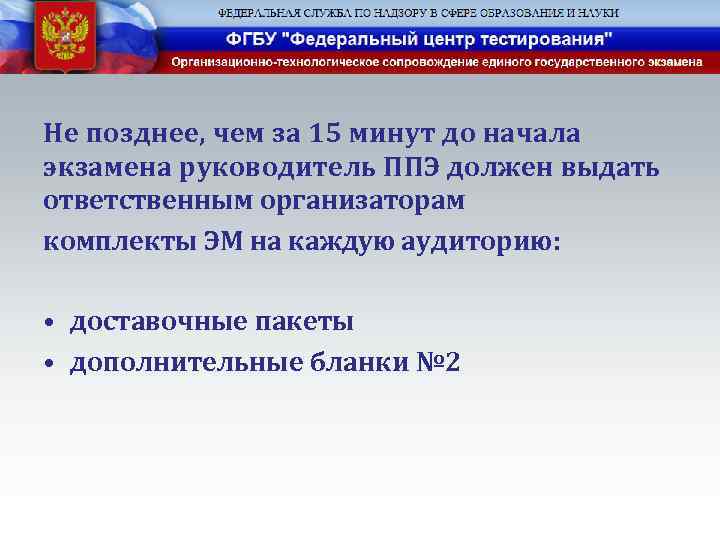 ФЕДЕРАЛЬНАЯ СЛУЖБА ПО НАДЗОРУ В СФЕРЕ ОБРАЗОВАНИЯ И НАУКИ

ФГБУ "Федеральный центр тестирования"

Организационно-технологическое сопровождение единого государственного экзамена

Не позднее, чем за 15 минут до начала экзамена руководитель ППЭ должен выдать ответственным организаторам

комплекты ЭМ на каждую аудиторию:

• доставочные пакеты
• дополнительные бланки №2